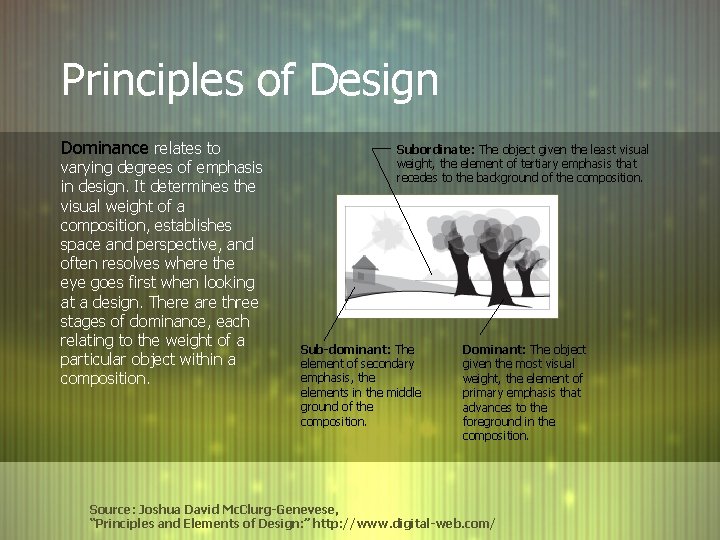 Principles of Design

Dominance relates to varying degrees of emphasis in design. It determines the visual weight of a composition, establishes space and perspective, and often resolves where the eye goes first when looking at a design. There are three stages of dominance, each relating to the weight of a particular object within a composition.

Subordinate: The object given the least visual weight, the element of tertiary emphasis that recedes to the background of the composition.

Sub-dominant: The element of secondary emphasis, the elements in the middle ground of the composition.

Dominant: The object given the most visual weight, the element of primary emphasis that advances to the foreground in the composition.

Source: Joshua David McClurg-Genevese, "Principles and Elements of Design:" http://www.digital-web.com/